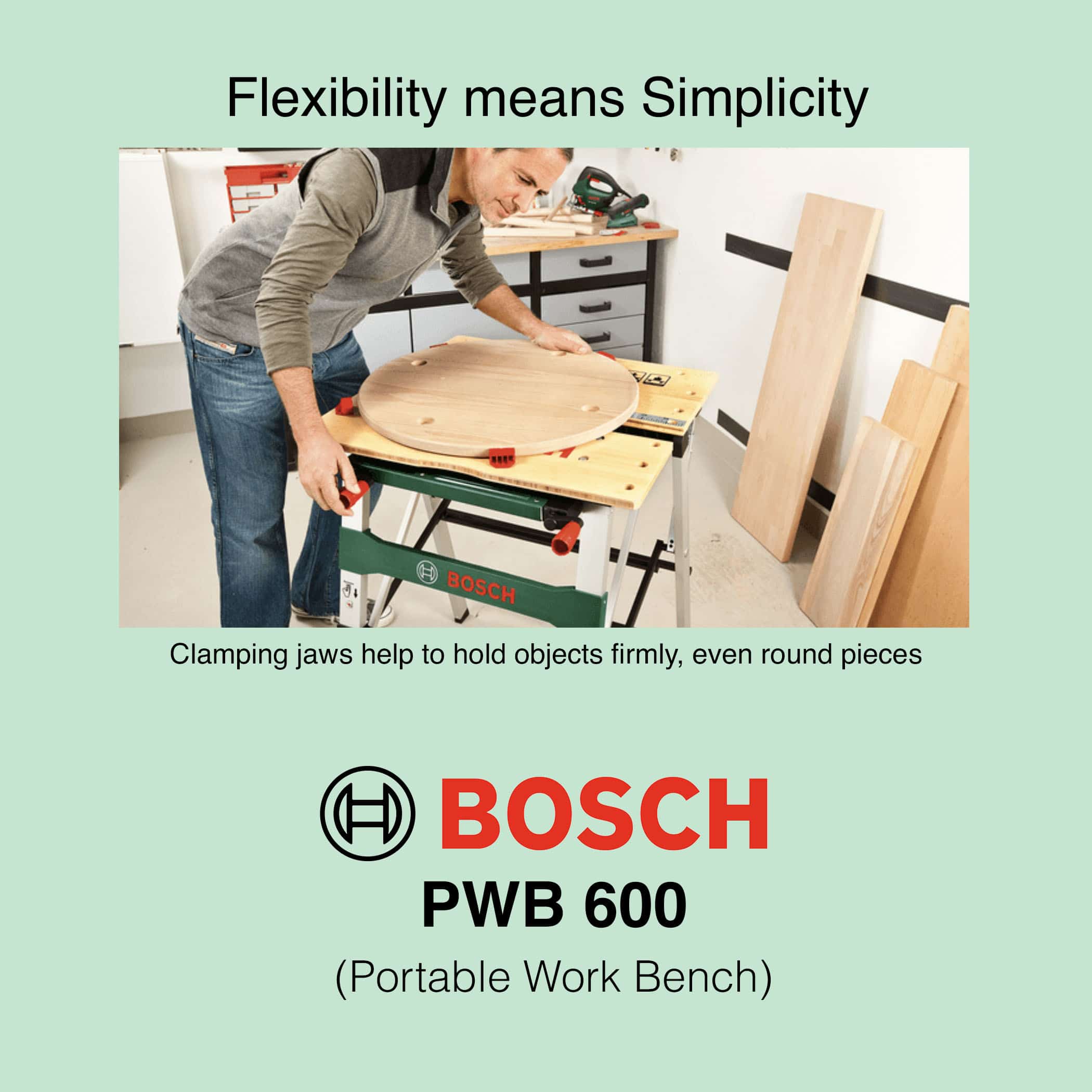 Flexibility means Simplicity

BOSCH

Clamping jaws help to hold objects firmly, even round pieces

BOSCH

PWB 600

(Portable Work Bench)